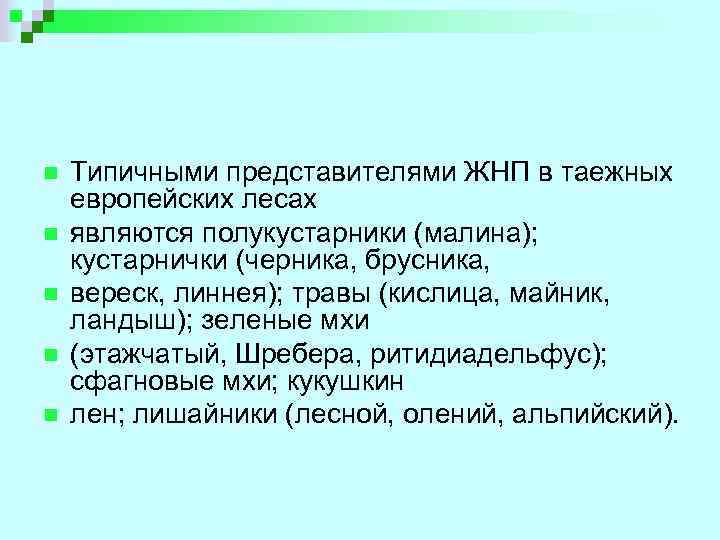 Типичными представителями ЖНП в таежных европейских лесах

являются полукустарники (малина); кустарнички (черника, брусника,

вереск, линнея); травы (кислица, майник, ландыш); зеленые мхи

(этажчатый, Шребера, ритидиадельфус); сфагновые мхи; кукушкин

лен; лишайники (лесной, олений, альпийский).